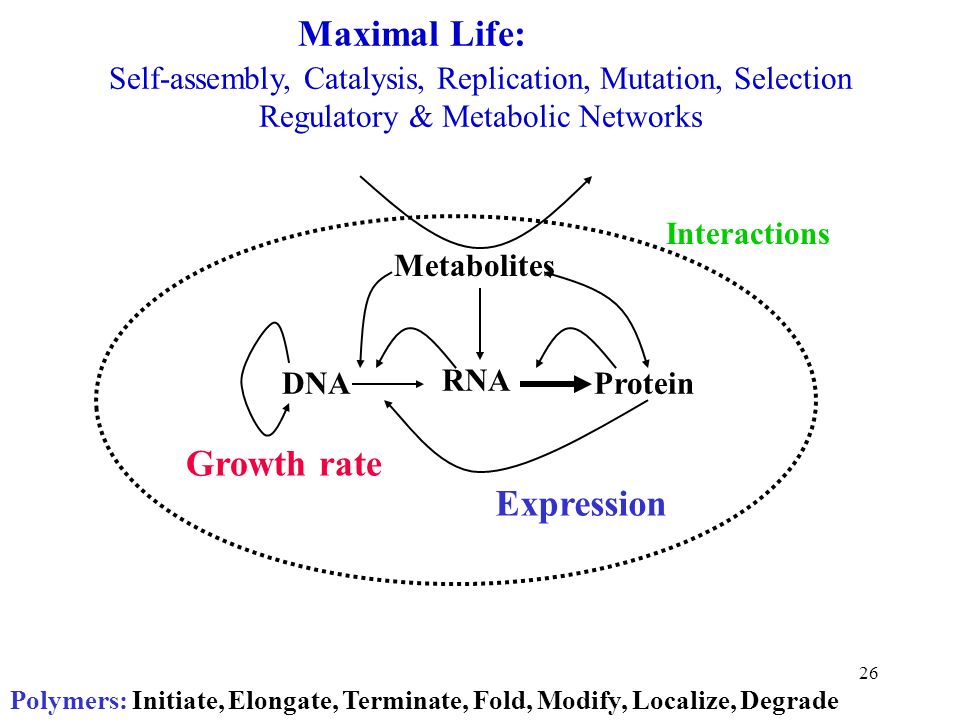 Maximal Life:
Self-assembly, Catalysis, Replication, Mutation, Selection
Regulatory & Metabolic Networks

Interactions
Metabolites
DNA
RNA
Protein
Growth rate
Expression

26

Polymers: Initiate, Elongate, Terminate, Fold, Modify, Localize, Degrade